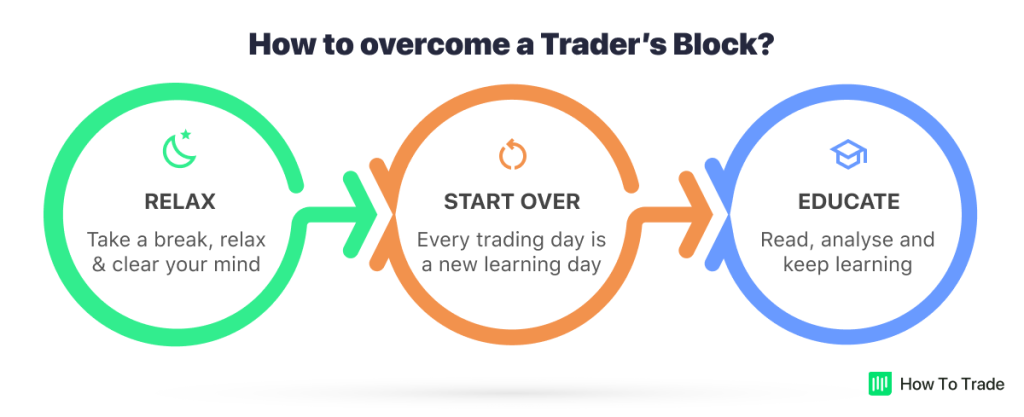 How to overcome a Trader's Block?

RELAX
Take a break, relax & clear your mind

START OVER
Every trading day is a new learning day

EDUCATE
Read, analyse and keep learning

How To Trade